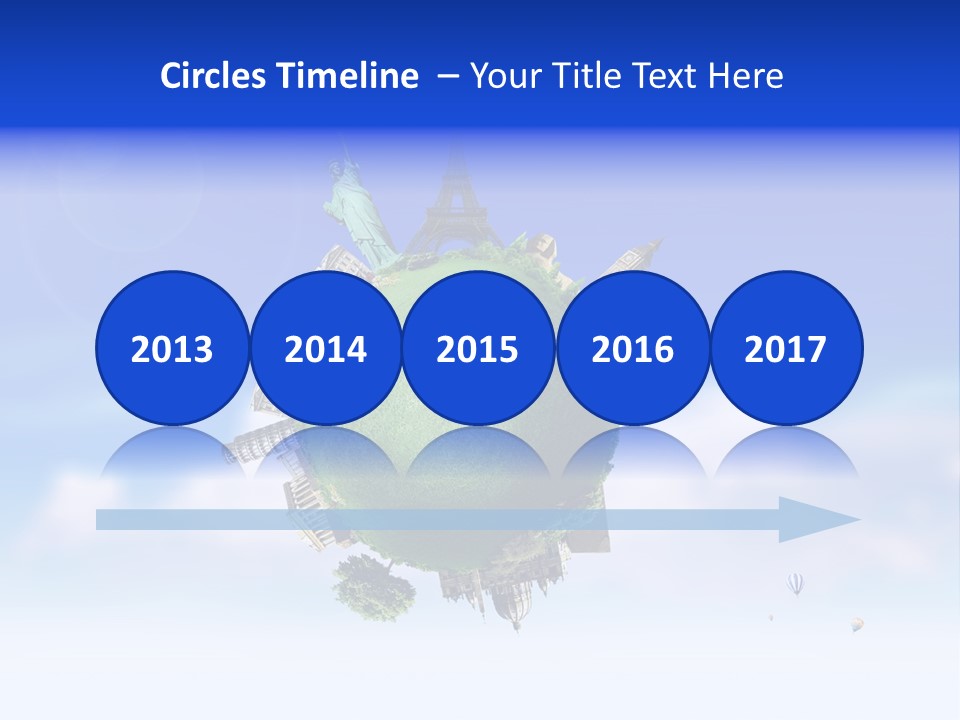 Circles Timeline – Your Title Text Here

2013

2014

2015

2016

2017